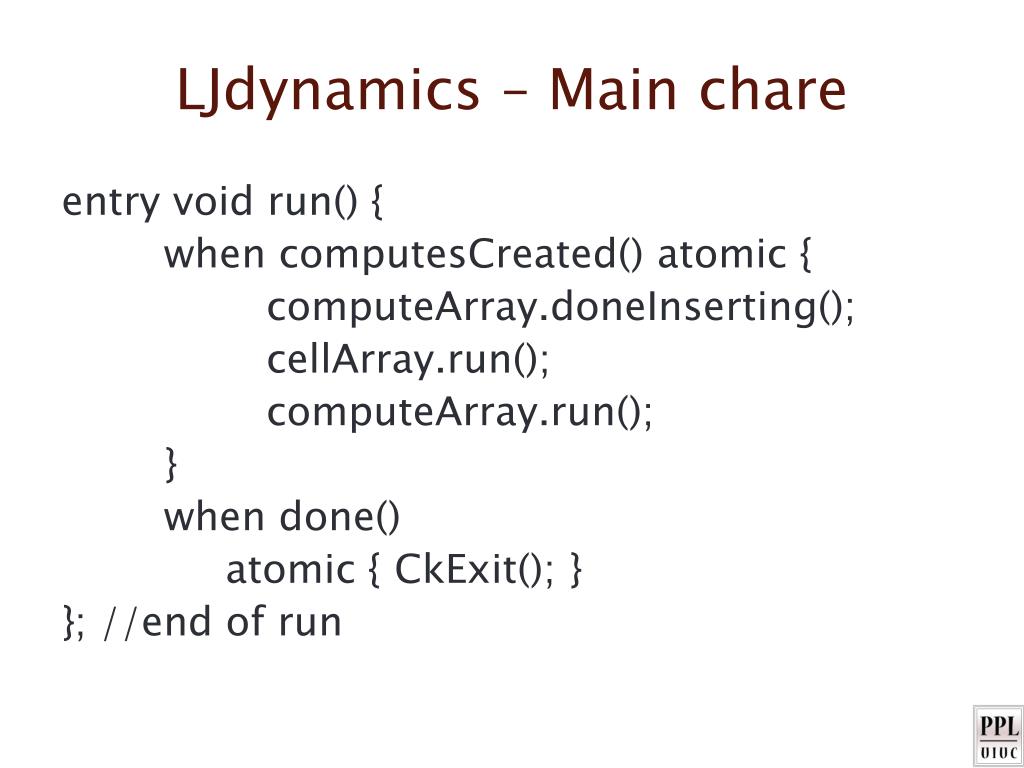 LJdynamics – Main chare

entry void run() {
	when computesCreated() atomic {
		computeArray.doneInserting();
		cellArray.run();
		computeArray.run();
	}
	when done()
	    atomic { CkExit(); }
}; //end of run

PPL
UIUC